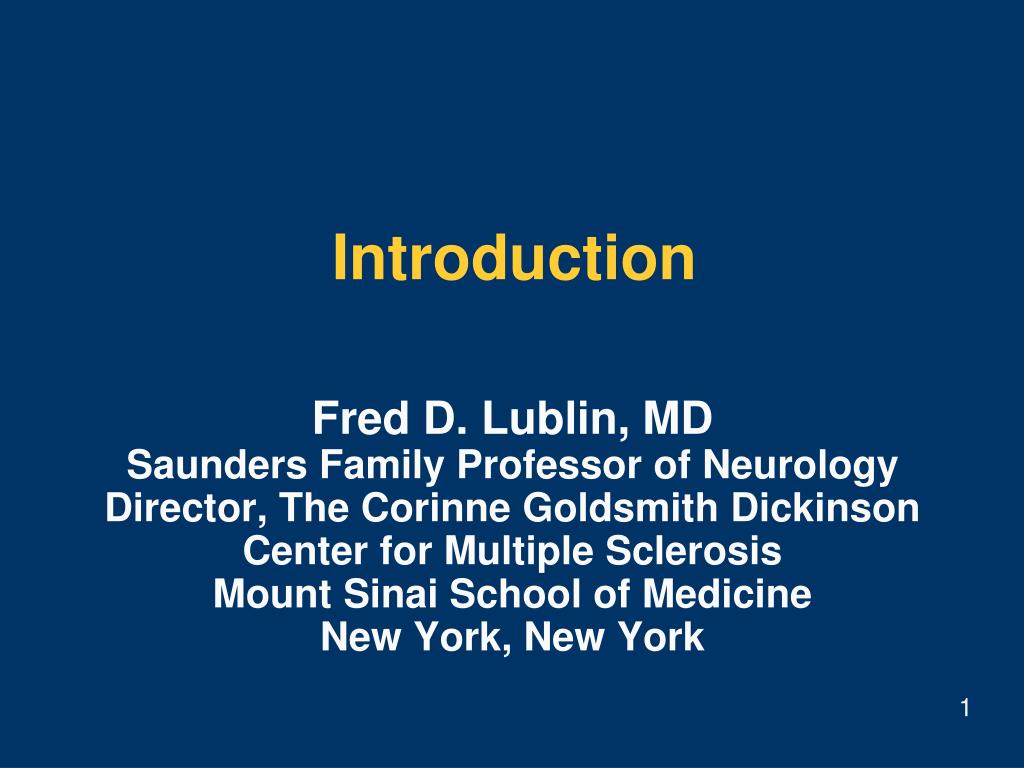 Introduction

Fred D. Lublin, MD
Saunders Family Professor of Neurology
Director, The Corinne Goldsmith Dickinson Center for Multiple Sclerosis
Mount Sinai School of Medicine
New York, New York

1